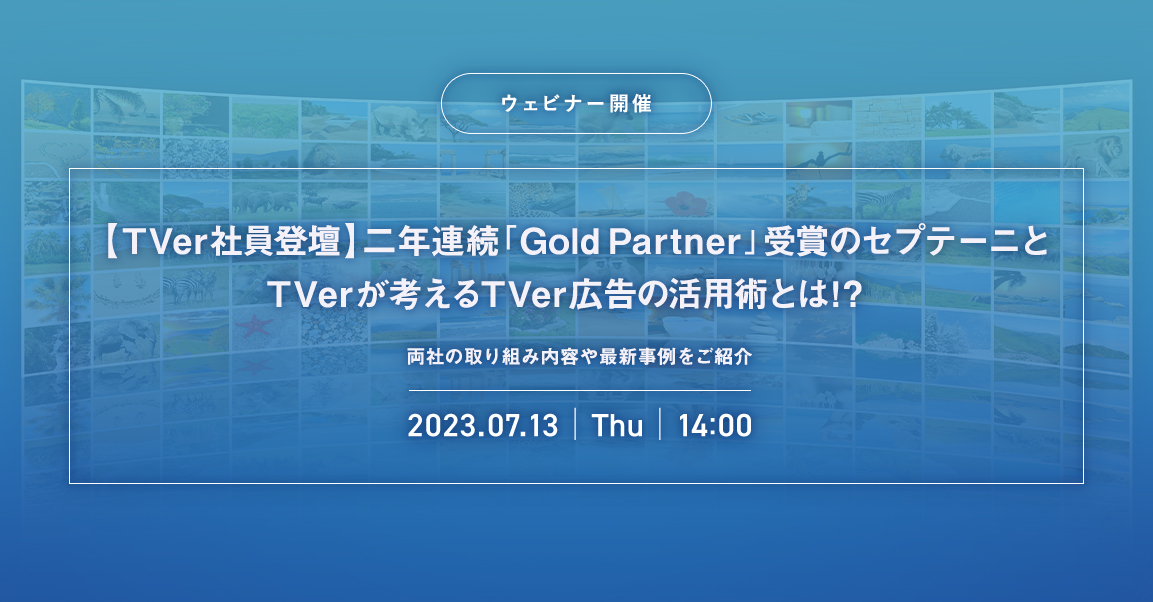 ウェビナー開催

【TVer社員登壇】二年連続「Gold Partner」受賞のセプテーニとTVerが考えるTVer広告の活用術とは!?

両社の取り組み内容や最新事例をご紹介

2023.07.13 | Thu | 14:00